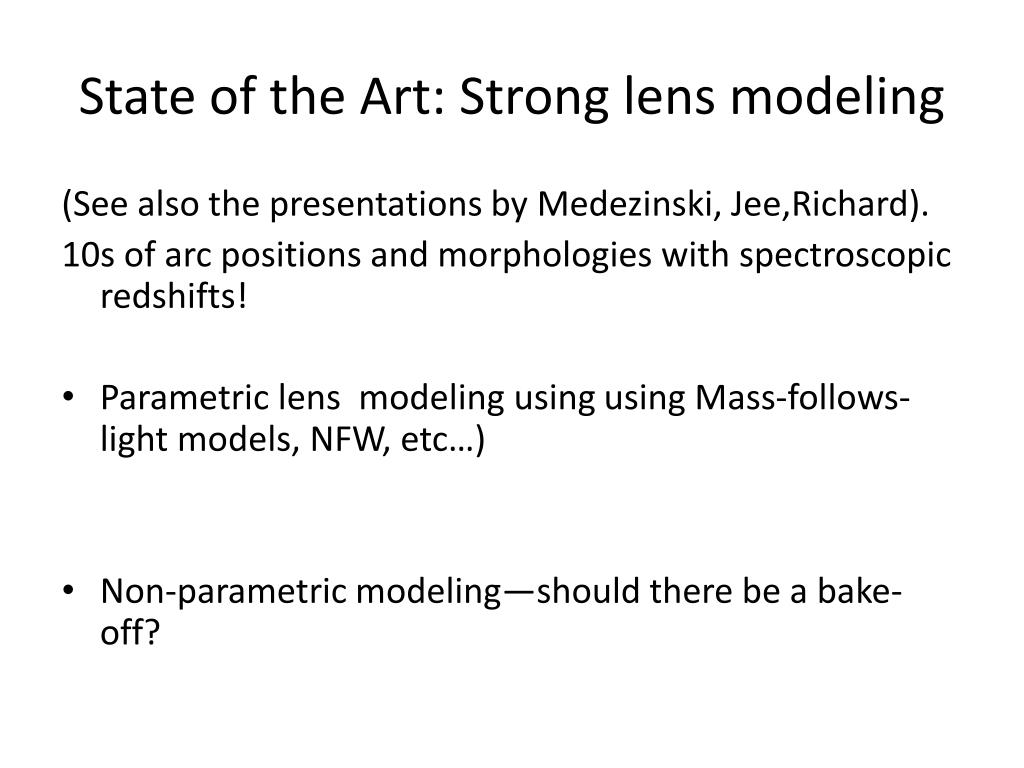 State of the Art: Strong lens modeling

(See also the presentations by Medezinski, Jee,Richard).
10s of arc positions and morphologies with spectroscopic redshifts!

• Parametric lens modeling using using Mass-follows-light models, NFW, etc…)

• Non-parametric modeling—should there be a bake-off?